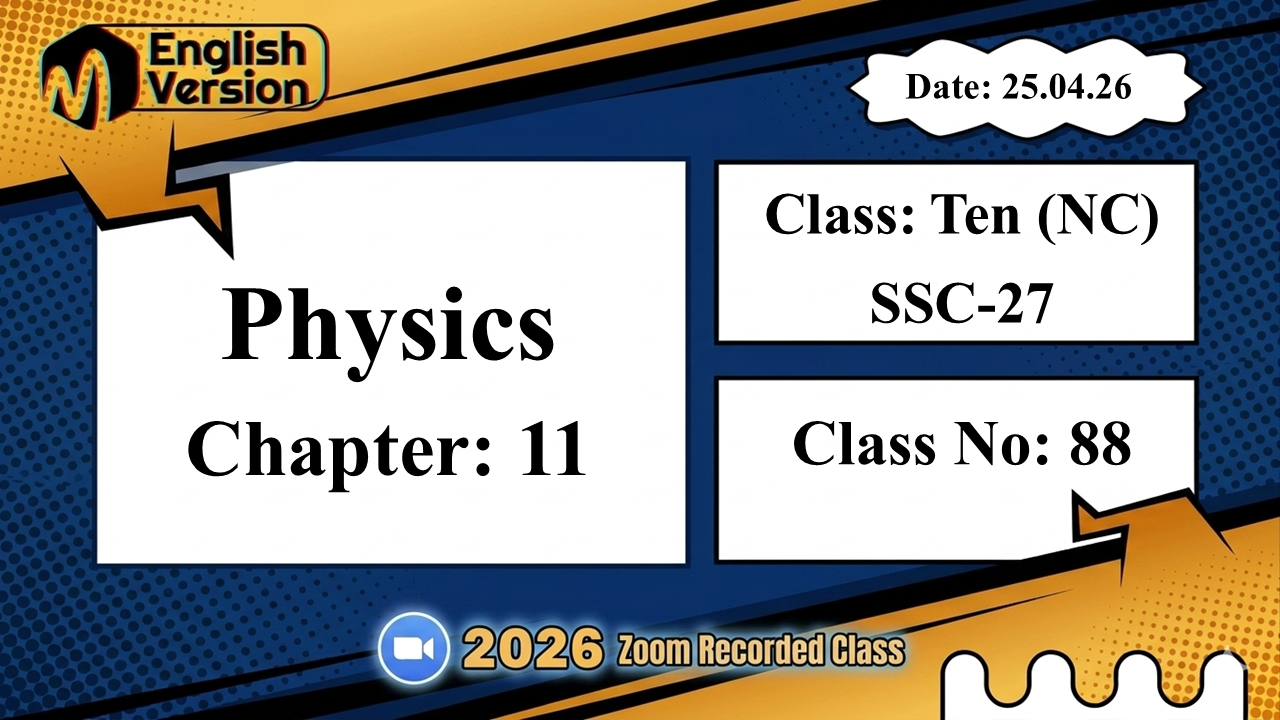 English Version

Date: 25.04.26

Physics
Chapter: 11

Class: Ten (NC)
SSC-27

Class No: 88

2026 Zoom Recorded Class